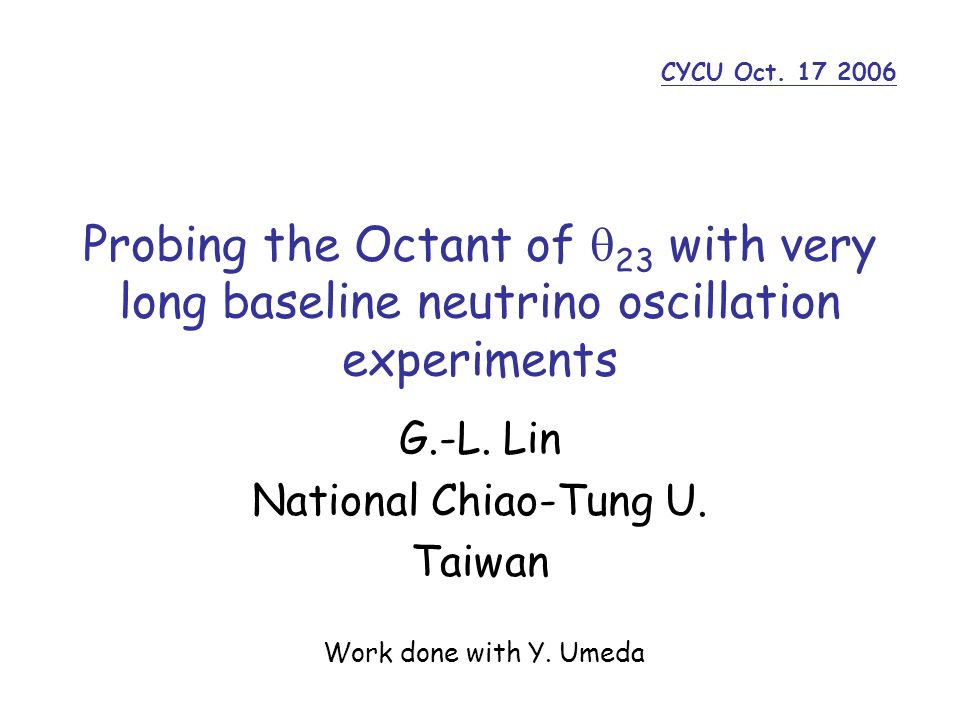 CYCU Oct. 17 2006

Probing the Octant of $\theta_{23}$ with very long baseline neutrino oscillation experiments

G.-L. Lin
National Chiao-Tung U.
Taiwan

Work done with Y. Umeda